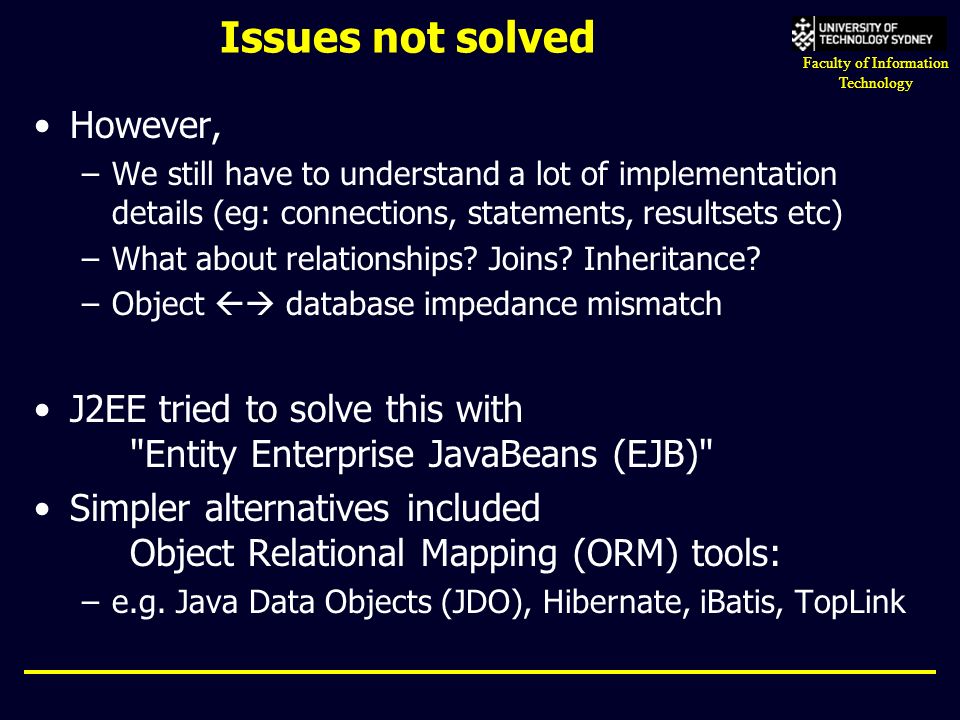 Issues not solved

UNIVERSITY OF TECHNOLOGY SYDNEY

Faculty of Information Technology

• However,
– We still have to understand a lot of implementation details (eg: connections, statements, resultsets etc)
– What about relationships? Joins? Inheritance?
– Object ←→ database impedance mismatch

• J2EE tried to solve this with
"Entity Enterprise JavaBeans (EJB)"
• Simpler alternatives included
Object Relational Mapping (ORM) tools:
– e.g. Java Data Objects (JDO), Hibernate, iBatis, TopLink